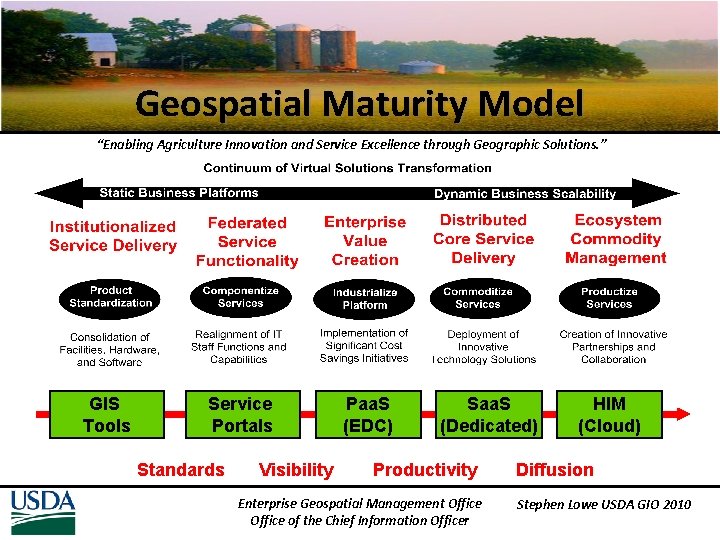 Geospatial Maturity Model

"Enabling Agriculture Innovation and Service Excellence through Geographic Solutions."

Continuum of Virtual Solutions Transformation

Static Business Platforms

Dynamic Business Scalability

Institutionalized Service Delivery

Federated Service Functionality

Enterprise Value Creation

Distributed Core Service Delivery

Ecosystem Commodity Management

Product Standardization

Componentize Services

Industrialize Platform

Commoditize Services

Productize Services

Consolidation of Facilities, Hardware, and Software

Realignment of IT Staff Functions and Capabilities

Implementation of Significant Cost Savings Initiatives

Deployment of Innovative Technology Solutions

Creation of Innovative Partnerships and Collaboration

GIS Tools

Service Portals

PaaS (EDC)

SaaS (Dedicated)

HIM (Cloud)

Standards

Visibility

Productivity

Diffusion

USDA

Enterprise Geospatial Management Office
Office of the Chief Information Officer

Stephen Lowe USDA GIO 2010